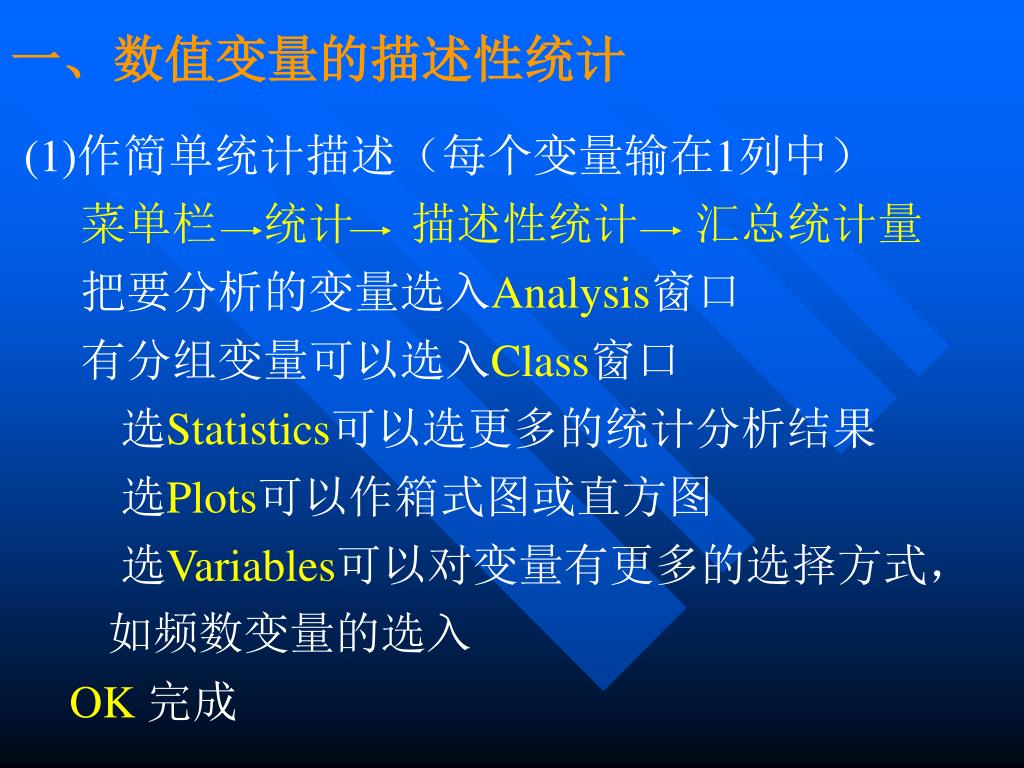 一、数值变量的描述性统计

(1)作简单统计描述（每个变量输在1列中）

菜单栏→统计→ 描述性统计→ 汇总统计量

把要分析的变量选入Analysis窗口

有分组变量可以选入Class窗口

选Statistics可以选更多的统计分析结果

选Plots可以作箱式图或直方图

选Variables可以对变量有更多的选择方式，如频数变量的选入

OK 完成